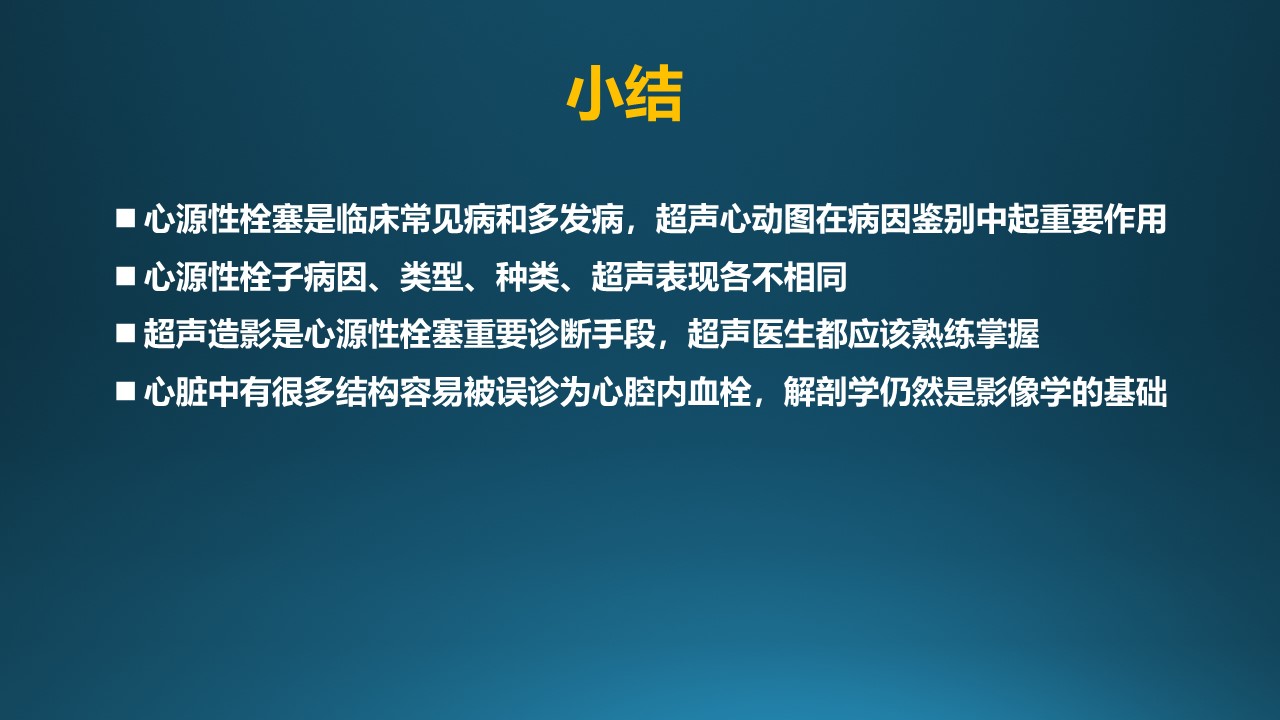 小结

■ 心源性栓塞是临床常见病和多发病，超声心动图在病因鉴别中起重要作用

■ 心源性栓子病因、类型、种类、超声表现各不相同

■ 超声造影是心源性栓塞重要诊断手段，超声医生都应该熟练掌握

■ 心脏中有很多结构容易被误诊为心腔内血栓，解剖学仍然是影像学的基础